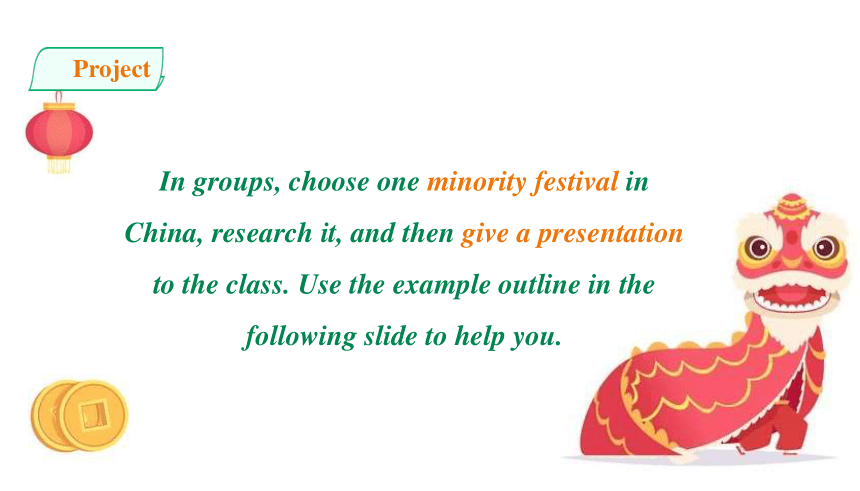 Project

In groups, choose one minority festival in China, research it, and then give a presentation to the class. Use the example outline in the following slide to help you.